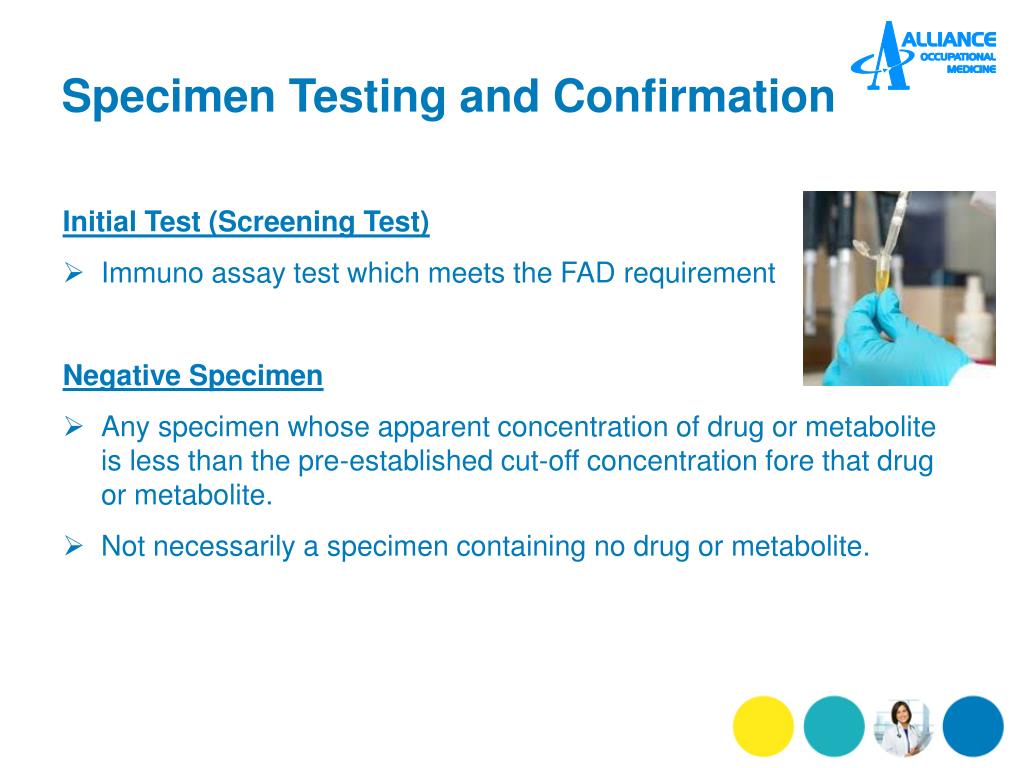 ALLIANCE
OCCUPATIONAL
MEDICINE

Specimen Testing and Confirmation

Initial Test (Screening Test)

➢ Immuno assay test which meets the FAD requirement

Negative Specimen

➢ Any specimen whose apparent concentration of drug or metabolite is less than the pre-established cut-off concentration fore that drug or metabolite.

➢ Not necessarily a specimen containing no drug or metabolite.